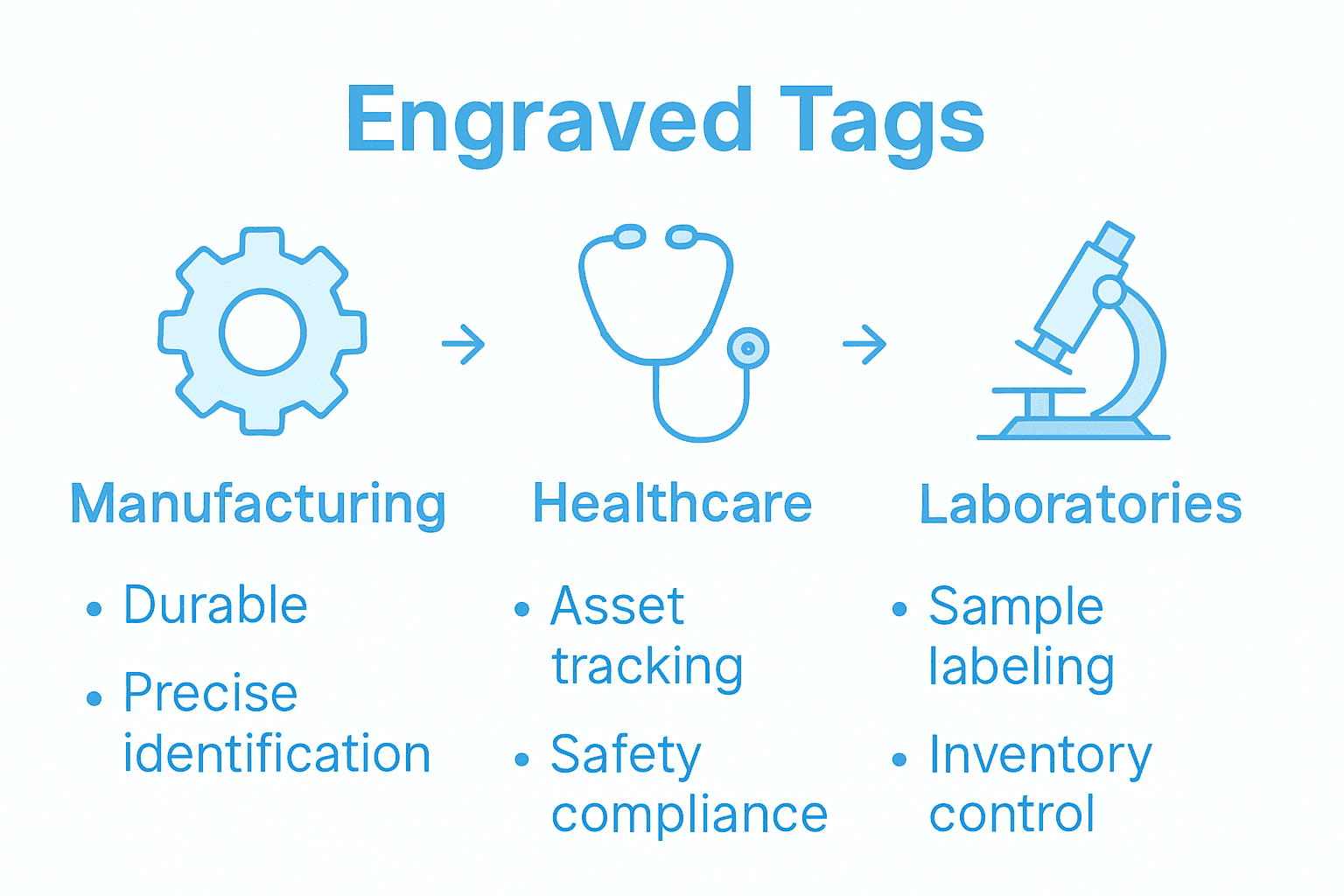 Engraved Tags

Manufacturing

• Durable
• Precise identification

Healthcare

• Asset tracking
• Safety compliance

Laboratories

• Sample labeling
• Inventory control